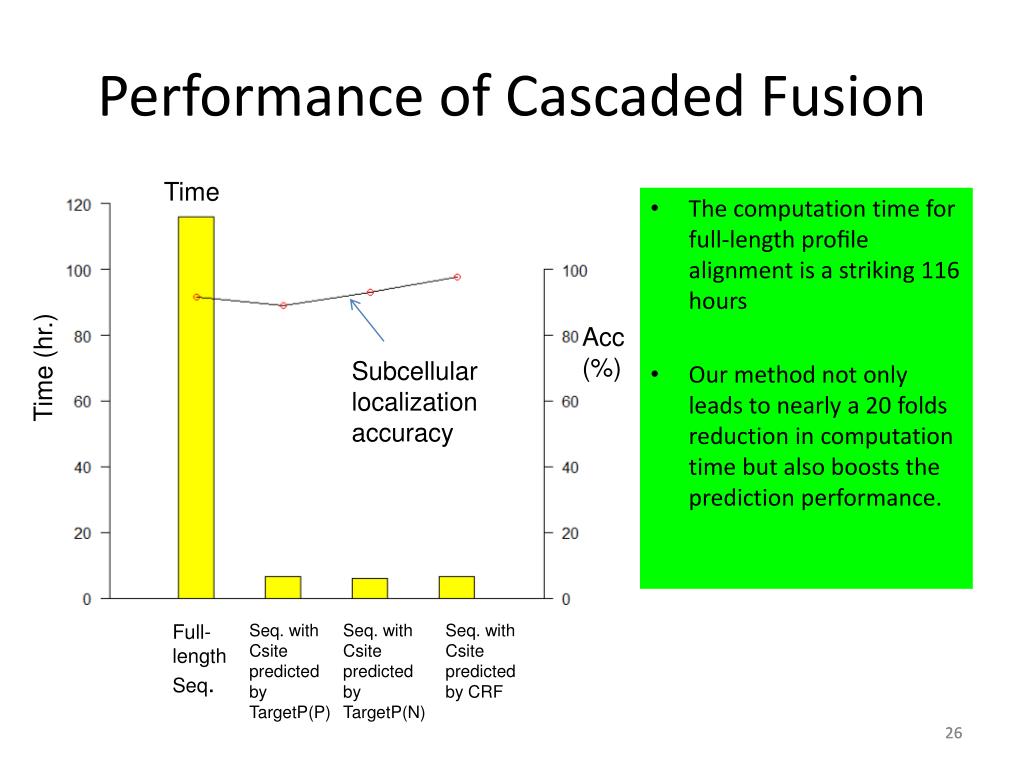 Performance of Cascaded Fusion

Time

Time (hr.)

120
100
80
60
40
20
0

100
80
60
40
20
0

Acc (%)

Subcellular localization accuracy

Full-length Seq.

Seq. with Csite predicted by TargetP(P)

Seq. with Csite predicted by TargetP(N)

Seq. with Csite predicted by CRF

• The computation time for full-length profile alignment is a striking 116 hours

• Our method not only leads to nearly a 20 folds reduction in computation time but also boosts the prediction performance.

26